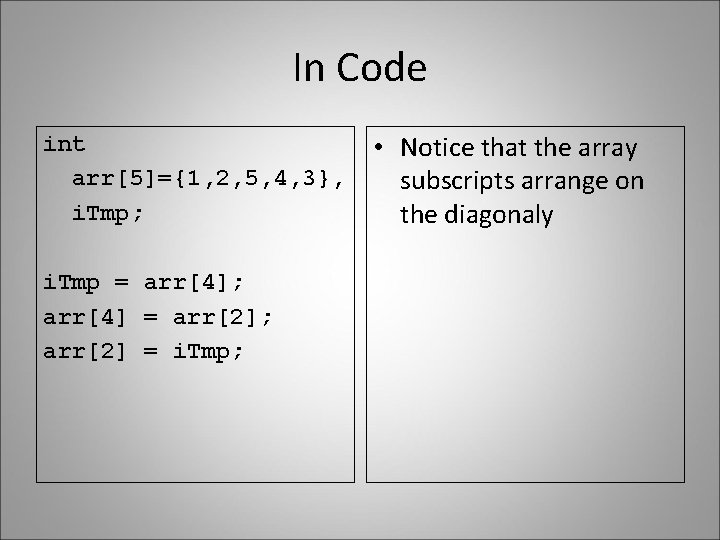 In Code

int
  arr[5]={1,2,5,4,3},
  iTmp;

iTmp = arr[4];
arr[4] = arr[2];
arr[2] = iTmp;

• Notice that the array subscripts arrange on the diagonaly